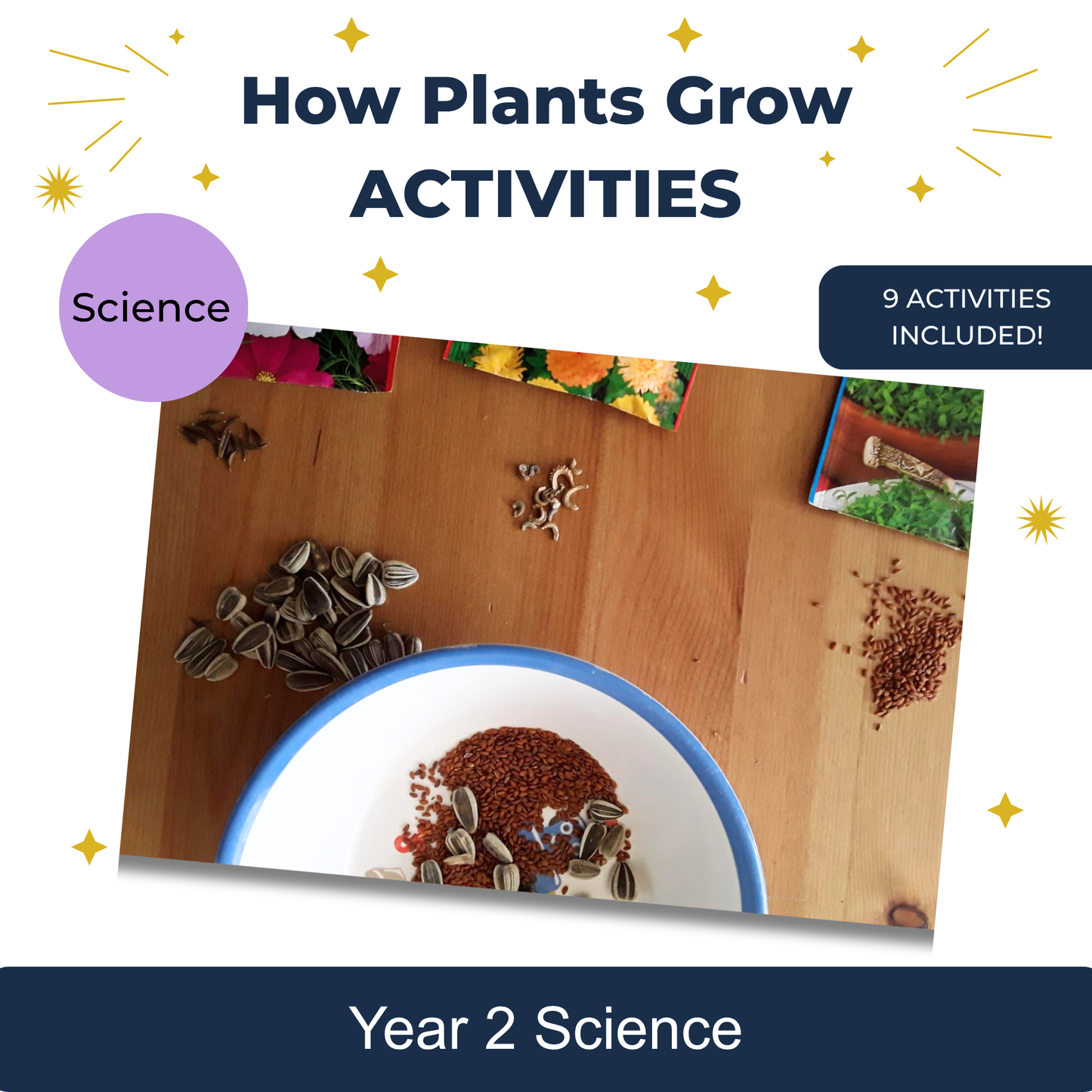 How Plants Grow
ACTIVITIES

Science

9 ACTIVITIES INCLUDED!

Year 2 Science